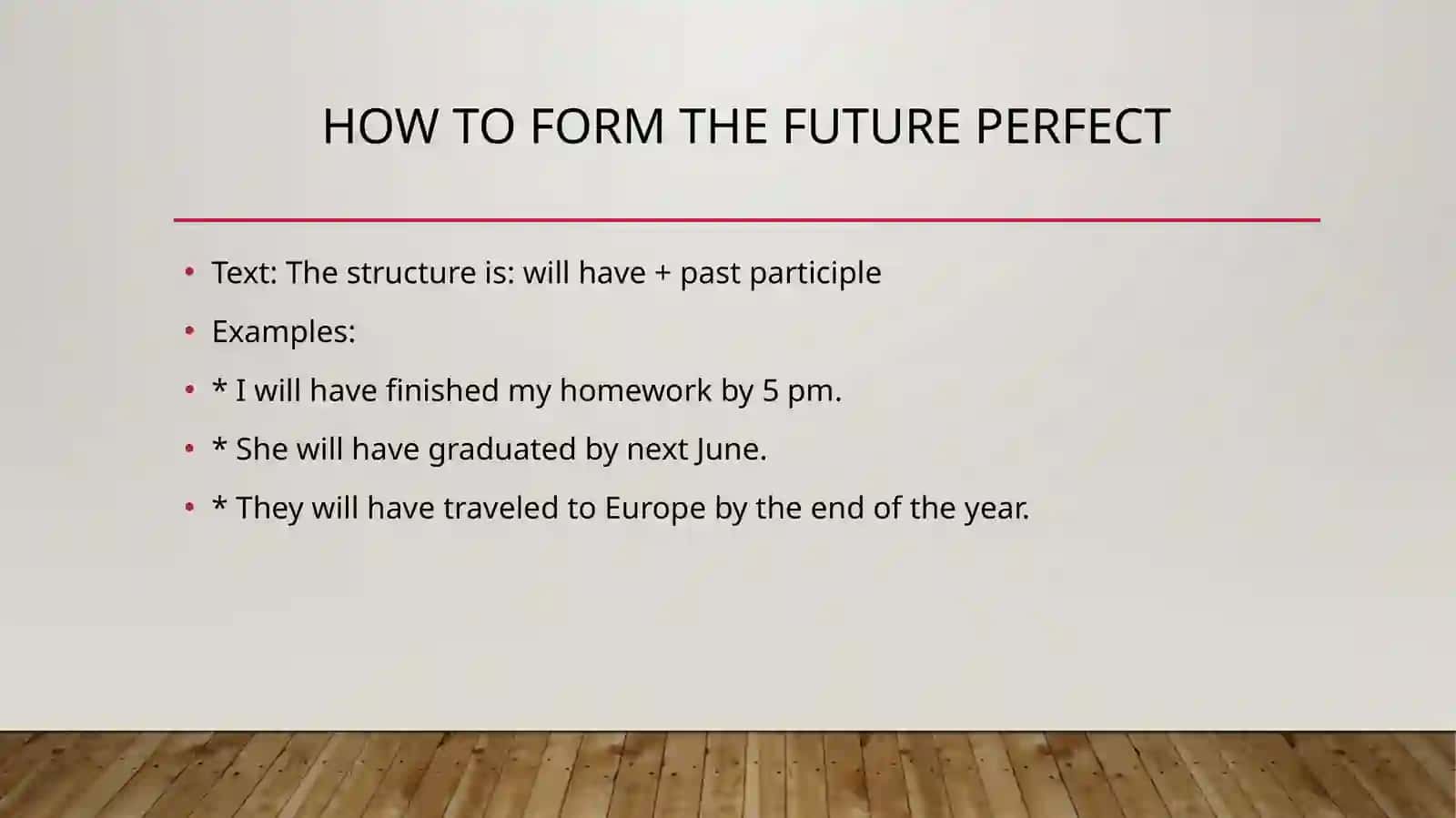 HOW TO FORM THE FUTURE PERFECT

• Text: The structure is: will have + past participle
• Examples:
• * I will have finished my homework by 5 pm.
• * She will have graduated by next June.
• * They will have traveled to Europe by the end of the year.